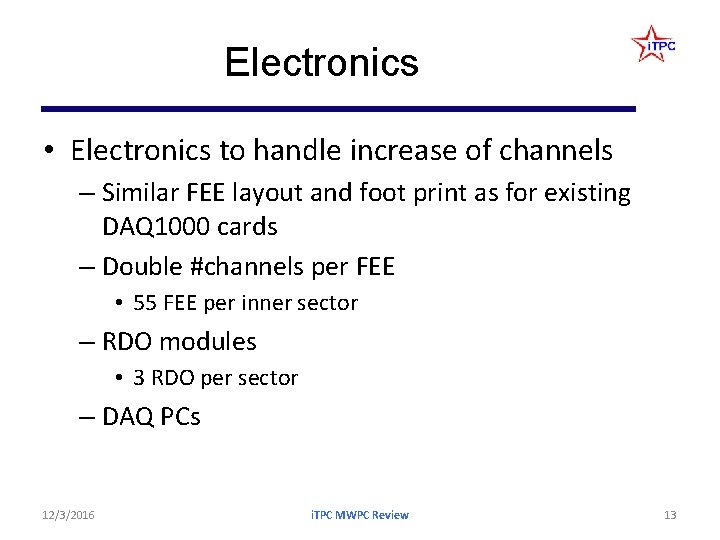 Electronics

iTPC

• Electronics to handle increase of channels
– Similar FEE layout and foot print as for existing DAQ1000 cards
– Double #channels per FEE
• 55 FEE per inner sector
– RDO modules
• 3 RDO per sector
– DAQ PCs

12/3/2016

iTPC MWPC Review

13